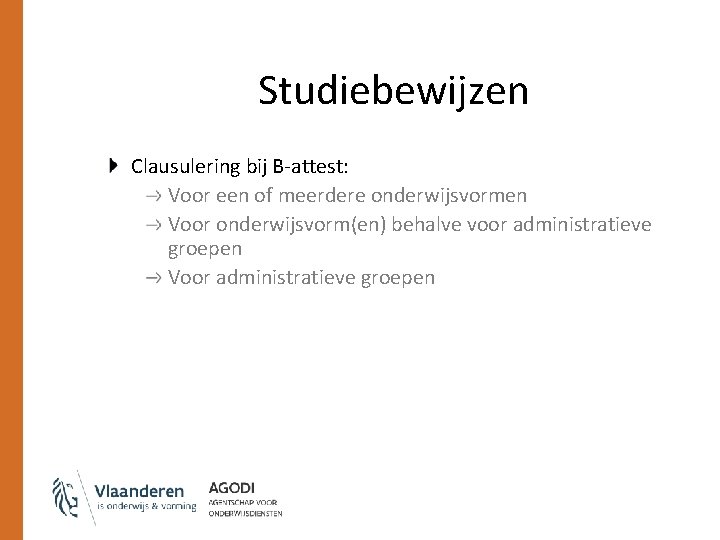 Studiebewijzen

Clausulering bij B-attest:
→ Voor een of meerdere onderwijsvormen
→ Voor onderwijsvorm(en) behalve voor administratieve groepen
→ Voor administratieve groepen

Vlaanderen
is onderwijs & vorming

AGODI
AGENTSCHAP VOOR ONDERWIJSDIENSTEN